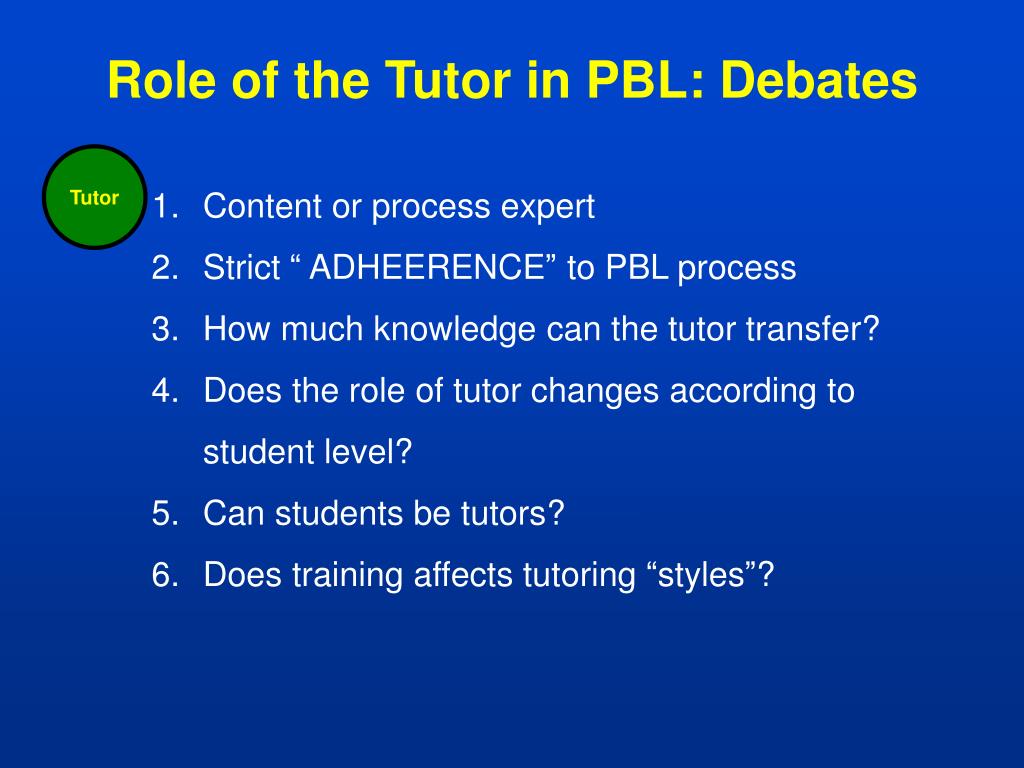 Role of the Tutor in PBL: Debates

Tutor

1. Content or process expert
2. Strict “ ADHEERENCE” to PBL process
3. How much knowledge can the tutor transfer?
4. Does the role of tutor changes according to student level?
5. Can students be tutors?
6. Does training affects tutoring “styles”?